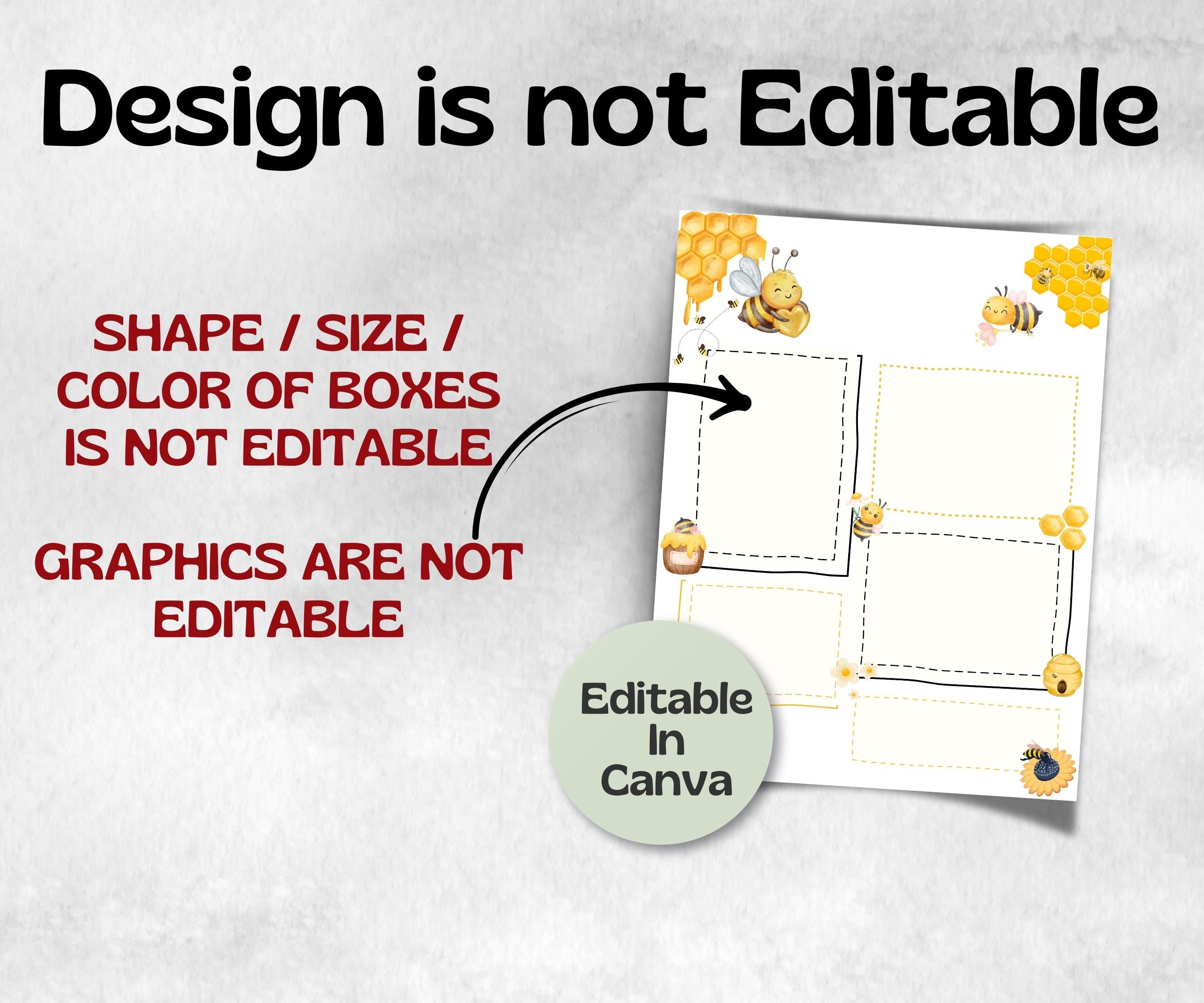 Design is not Editable

SHAPE / SIZE / COLOR OF BOXES IS NOT EDITABLE

GRAPHICS ARE NOT EDITABLE

Editable In Canva